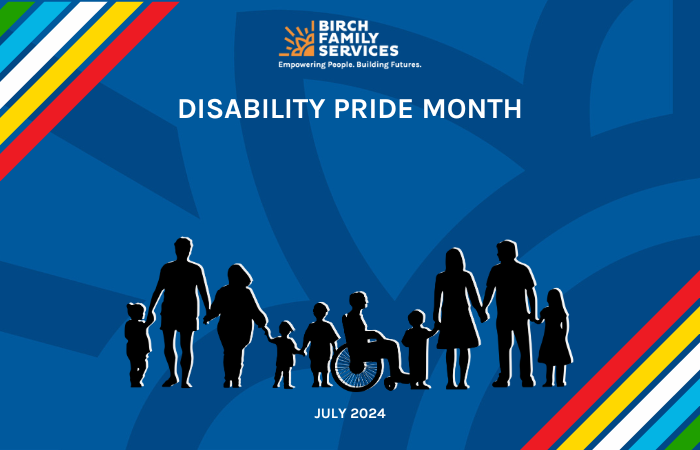 BIRCH FAMILY SERVICES
Empowering People. Building Futures.

DISABILITY PRIDE MONTH

JULY 2024